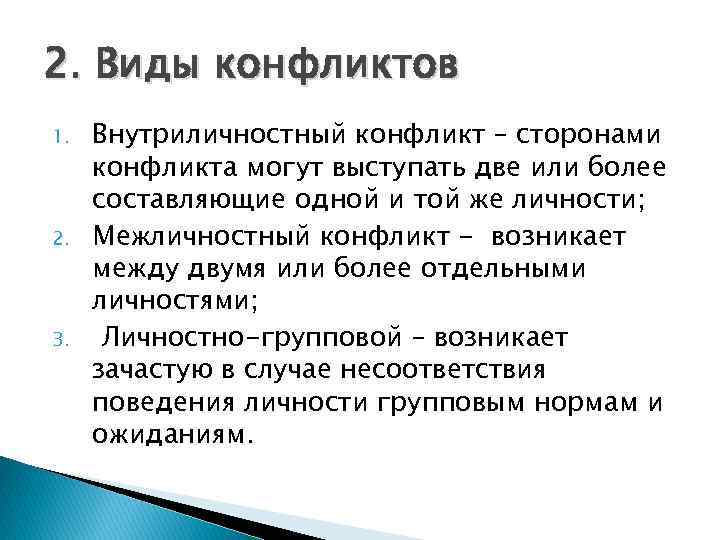 2. Виды конфликтов

1. Внутриличностный конфликт – сторонами конфликта могут выступать две или более составляющие одной и той же личности;
2. Межличностный конфликт - возникает между двумя или более отдельными личностями;
3. Личностно-групповой – возникает зачастую в случае несоответствия поведения личности групповым нормам и ожиданиям.